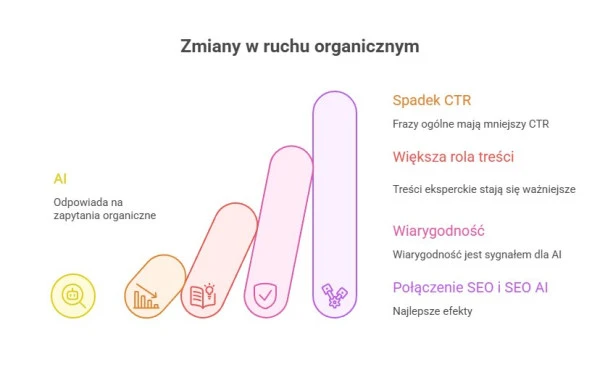 Zmiany w ruchu organicznym

AI

Odpowiada na zapytania organiczne

Spadek CTR

Frazy ogólne mają mniejszy CTR

Większa rola treści

Treści eksperckie stają się ważniejsze

Wiarygodność

Wiarygodność jest sygnałem dla AI

Połączenie SEO i SEO AI

Najlepsze efekty